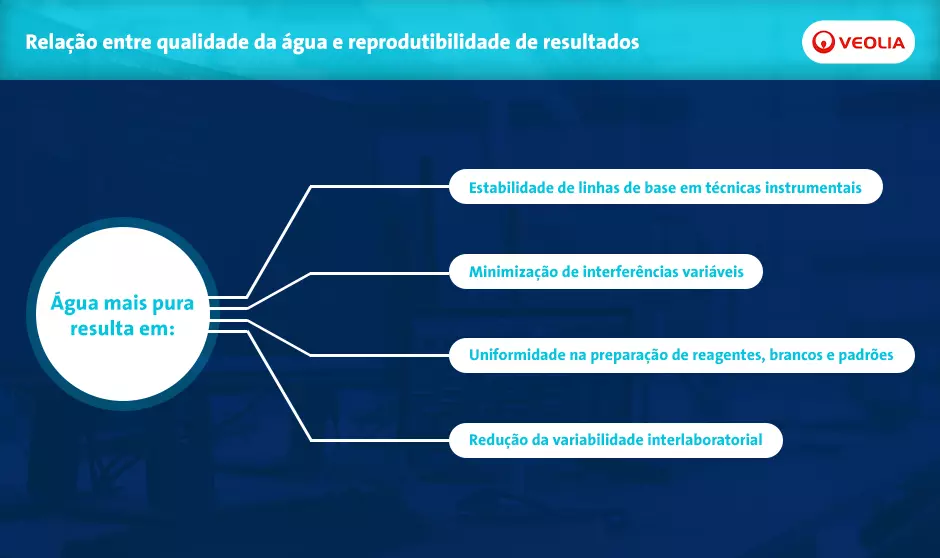 Relação entre qualidade da água e reprodutibilidade de resultados

VEOLIA

Água mais pura resulta em:

Estabilidade de linhas de base em técnicas instrumentais

Minimização de interferências variáveis

Uniformidade na preparação de reagentes, brancos e padrões

Redução da variabilidade interlaboratorial